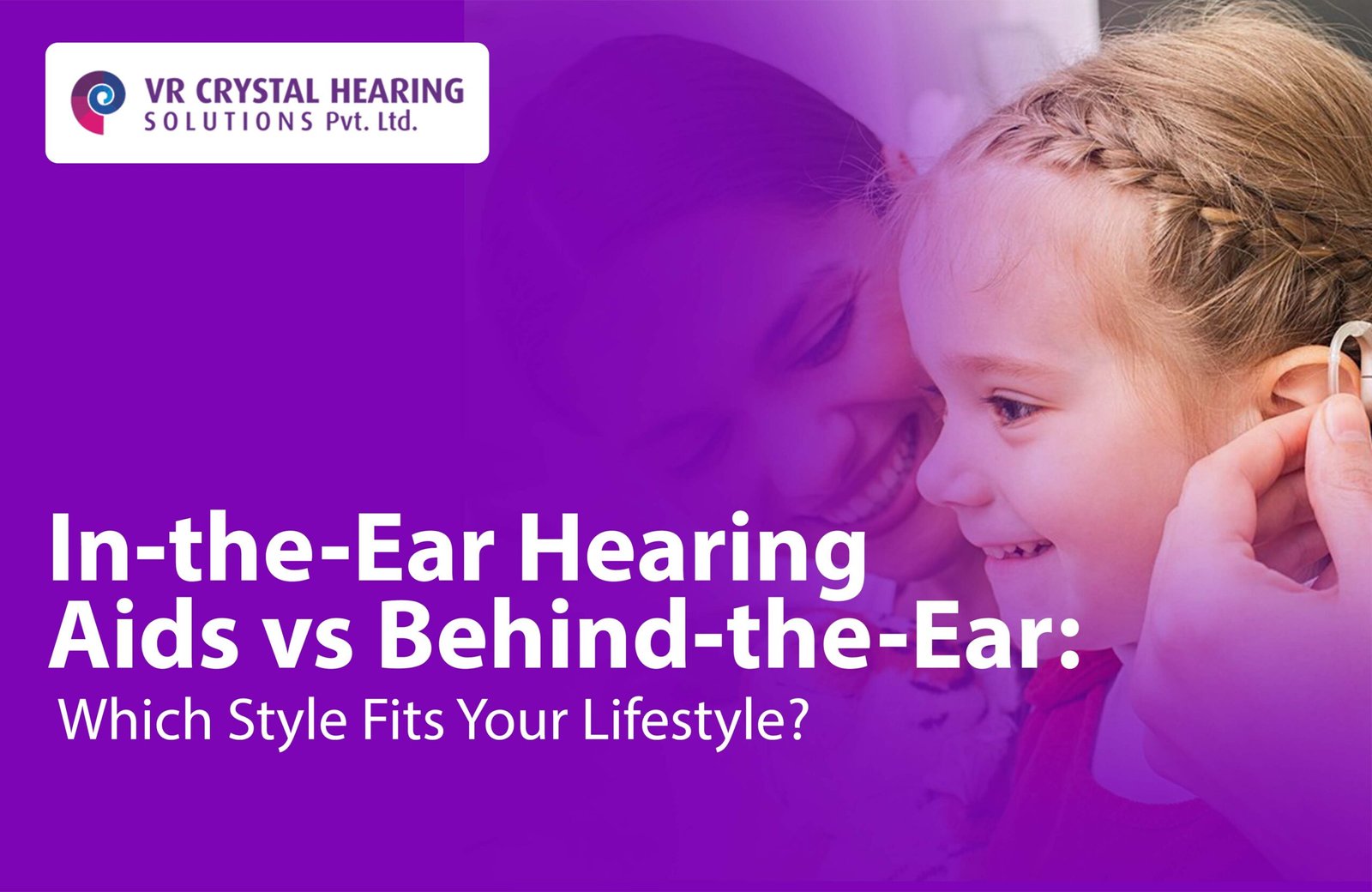 VR CRYSTAL HEARING
SOLUTIONS Pvt. Ltd.

In-the-Ear Hearing Aids vs Behind-the-Ear:
Which Style Fits Your Lifestyle?